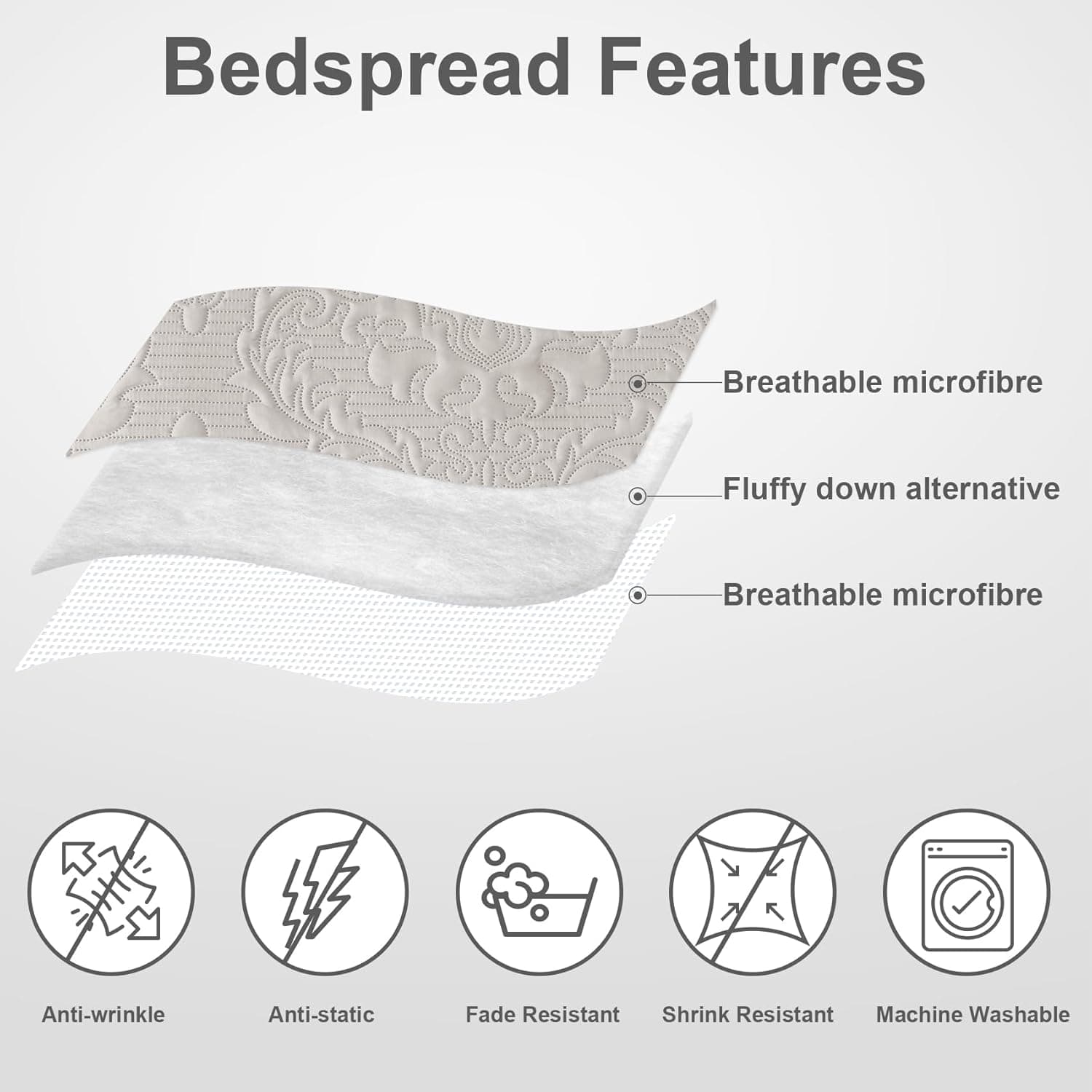 Bedspread Features

Breathable microfibre

Fluffy down alternative

Breathable microfibre

Anti-wrinkle

Anti-static

Fade Resistant

Shrink Resistant

Machine Washable